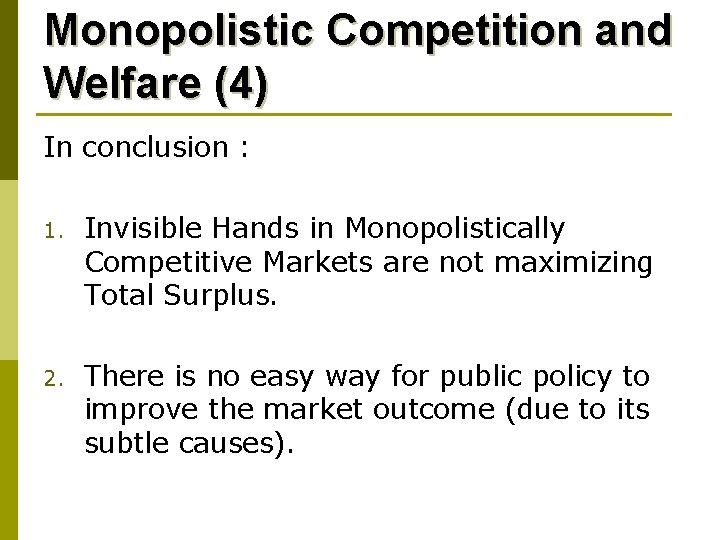 Monopolistic Competition and Welfare (4)

In conclusion :

1. Invisible Hands in Monopolistically Competitive Markets are not maximizing Total Surplus.

2. There is no easy way for public policy to improve the market outcome (due to its subtle causes).